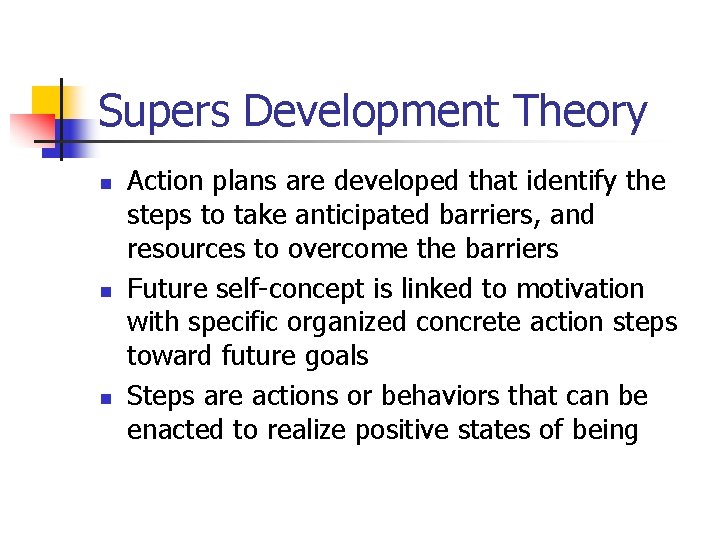 Supers Development Theory

- Action plans are developed that identify the steps to take anticipated barriers, and resources to overcome the barriers
- Future self-concept is linked to motivation with specific organized concrete action steps toward future goals
- Steps are actions or behaviors that can be enacted to realize positive states of being